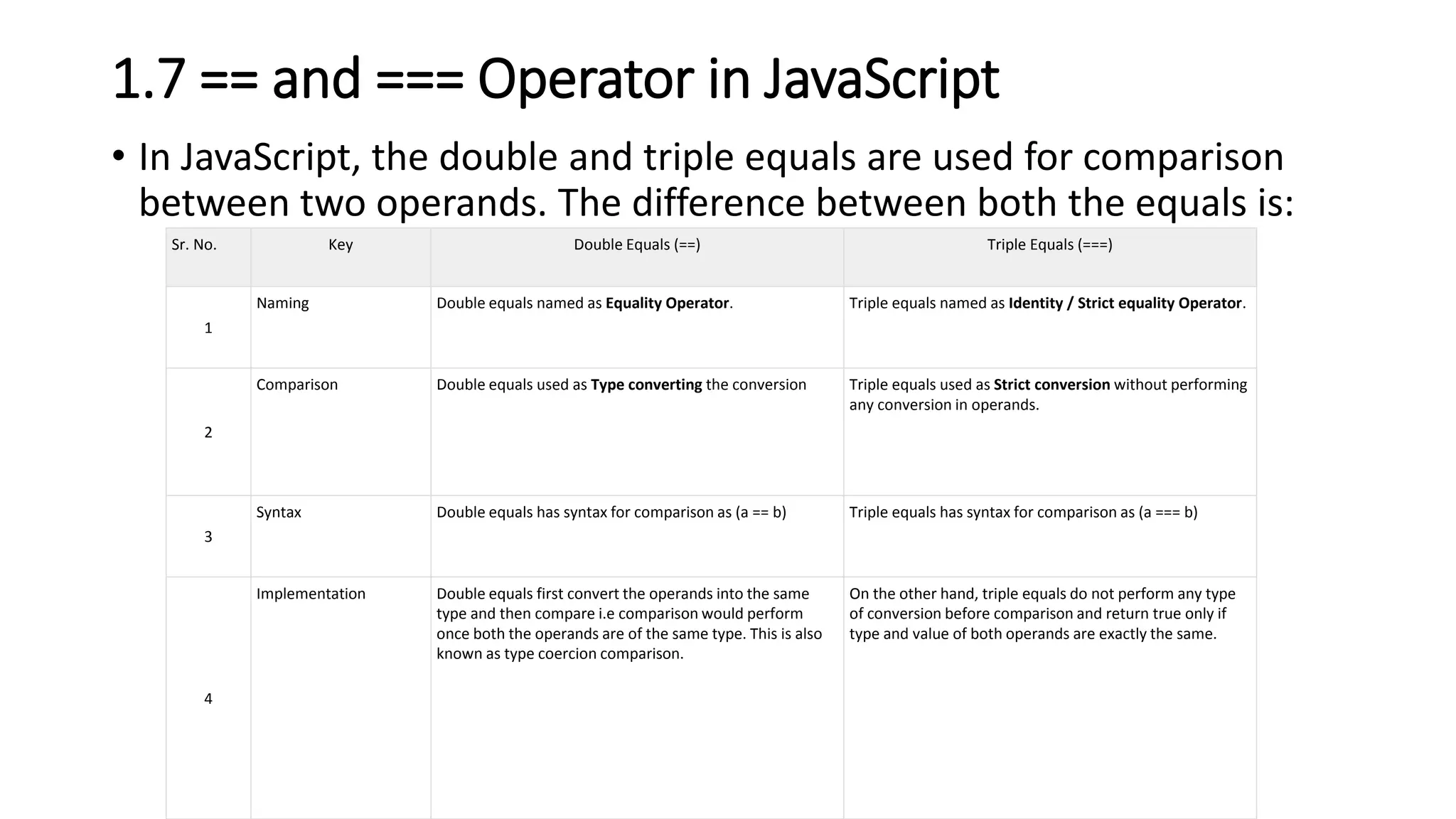 1.7 == and === Operator in JavaScript

• In JavaScript, the double and triple equals are used for comparison between two operands. The difference between both the equals is:

| Sr. No. | Key | Double Equals (==) | Triple Equals (===) |
|---|---|---|---|
| 1 | Naming | Double equals named as **Equality Operator**. | Triple equals named as **Identity / Strict equality Operator**. |
| 2 | Comparison | Double equals used as **Type converting** the conversion | Triple equals used as **Strict conversion** without performing any conversion in operands. |
| 3 | Syntax | Double equals has syntax for comparison as (a == b) | Triple equals has syntax for comparison as (a === b) |
| 4 | Implementation | Double equals first convert the operands into the same type and then compare i.e comparison would perform once both the operands are of the same type. This is also known as type coercion comparison. | On the other hand, triple equals do not perform any type of conversion before comparison and return true only if type and value of both operands are exactly the same. |